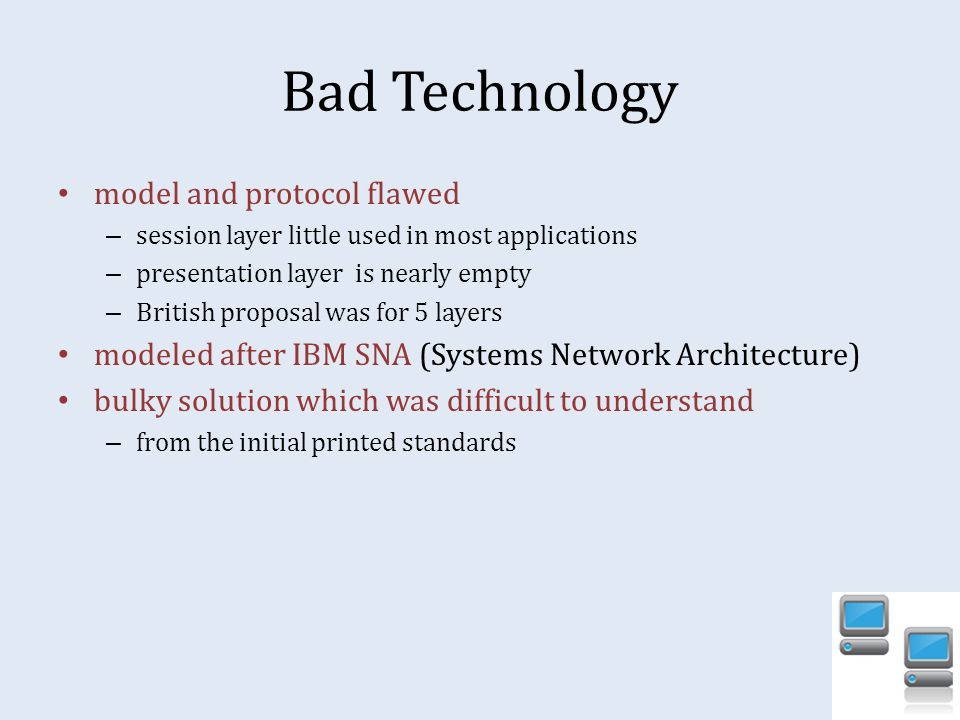 Bad Technology

• model and protocol flawed
  – session layer little used in most applications
  – presentation layer is nearly empty
  – British proposal was for 5 layers
• modeled after IBM SNA (Systems Network Architecture)
• bulky solution which was difficult to understand
  – from the initial printed standards